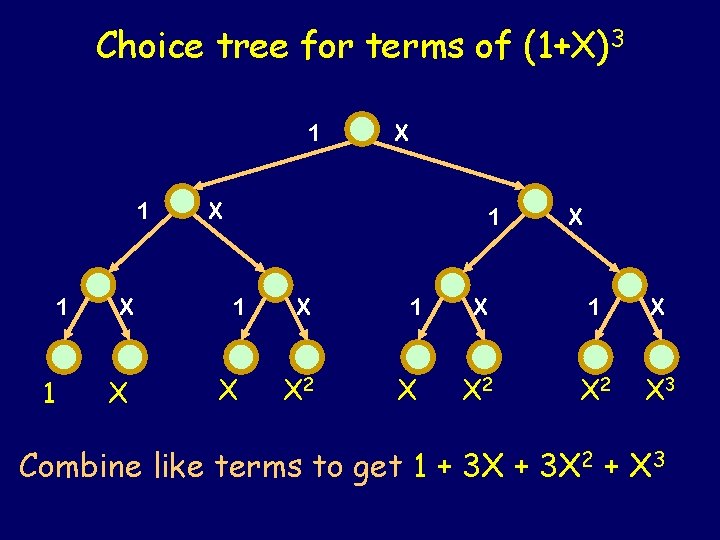 Choice tree for terms of $(1+X)^3$

1 X

1 X

1 X

1 X

1 X

1 X

1 X

1 X X $X^2$ X $X^2$ $X^2$ $X^3$

Combine like terms to get $1 + 3X + 3X^2 + X^3$